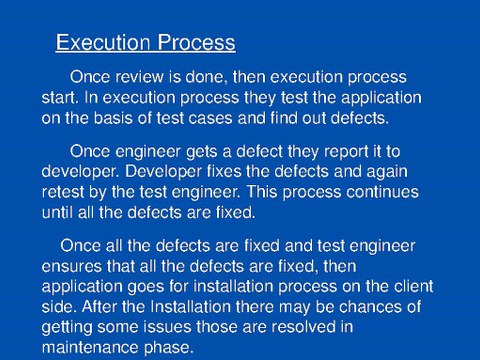 Execution Process

Once review is done, then execution process start. In execution process they test the application on the basis of test cases and find out defects.

Once engineer gets a defect they report it to developer. Developer fixes the defects and again retest by the test engineer. This process continues until all the defects are fixed.

Once all the defects are fixed and test engineer ensures that all the defects are fixed, then application goes for installation process on the client side. After the Installation there may be chances of getting some issues those are resolved in maintenance phase.